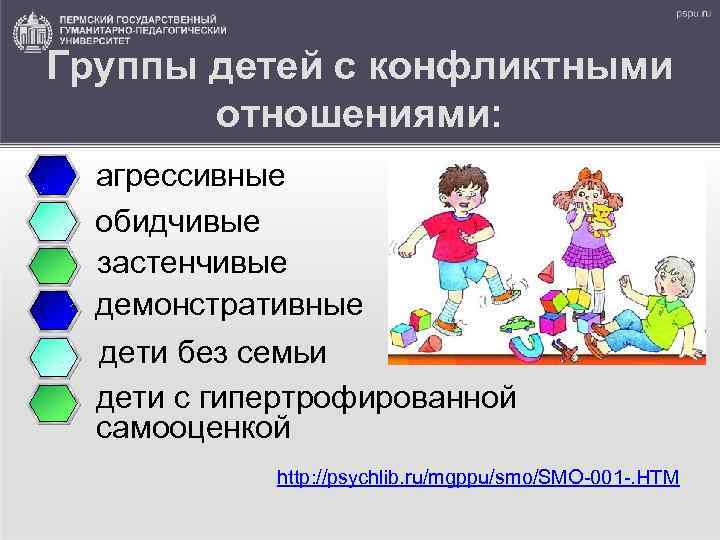 ПЕРМСКИЙ ГОСУДАРСТВЕННЫЙ ГУМАНИТАРНО-ПЕДАГОГИЧЕСКИЙ УНИВЕРСИТЕТ

pspu.ru

Группы детей с конфликтными отношениями:

агрессивные

обидчивые

застенчивые

демонстративные

дети без семьи

дети с гипертрофированной самооценкой

http://psychlib.ru/mgppu/smo/SMO-001-.HTM